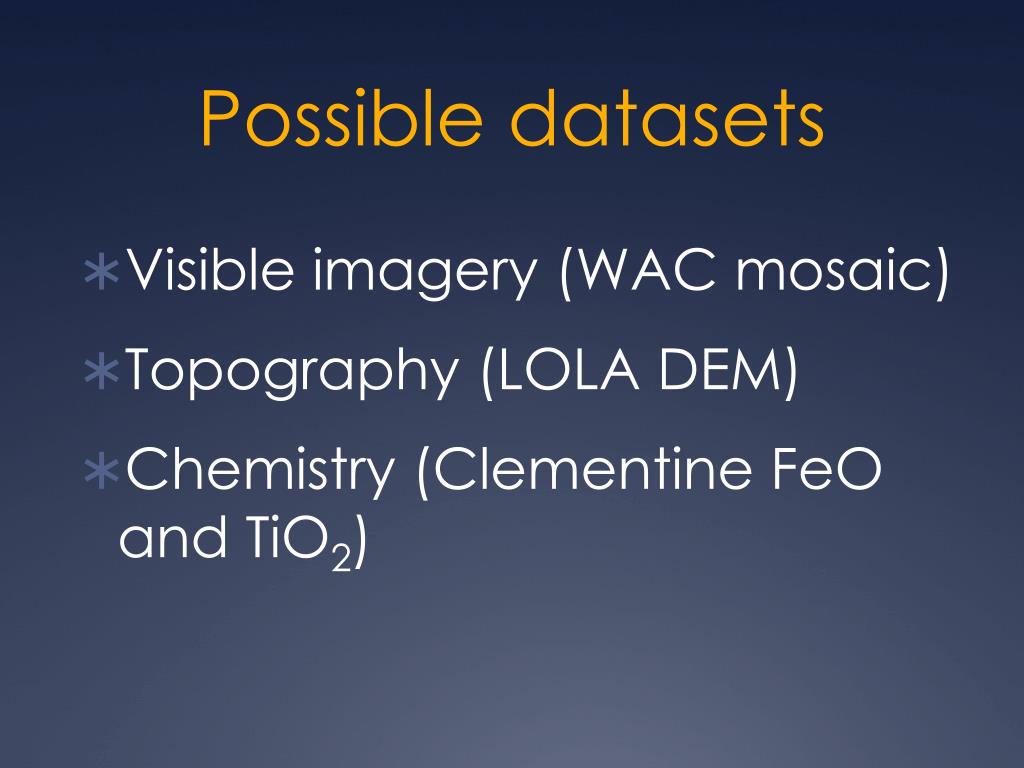 Possible datasets

∗Visible imagery (WAC mosaic)

∗Topography (LOLA DEM)

∗Chemistry (Clementine FeO and $TiO_2$)